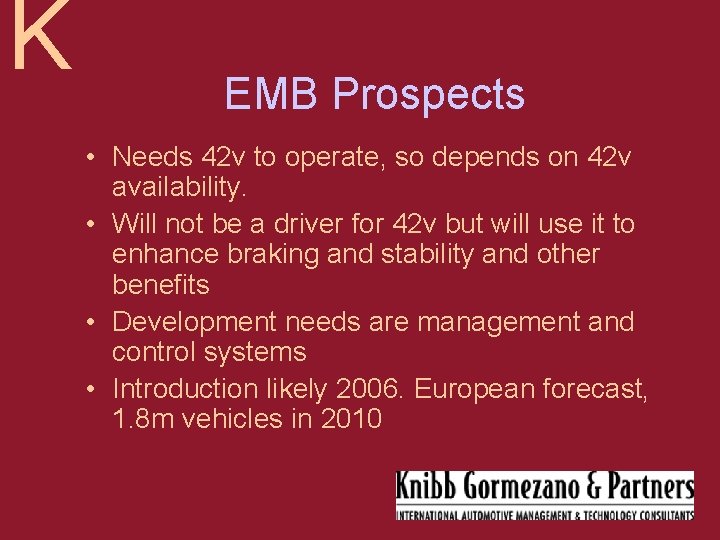 K

EMB Prospects

• Needs 42v to operate, so depends on 42v availability.
• Will not be a driver for 42v but will use it to enhance braking and stability and other benefits
• Development needs are management and control systems
• Introduction likely 2006. European forecast, 1.8m vehicles in 2010

Knibb Gormezano & Partners
INTERNATIONAL AUTOMOTIVE MANAGEMENT & TECHNOLOGY CONSULTANTS